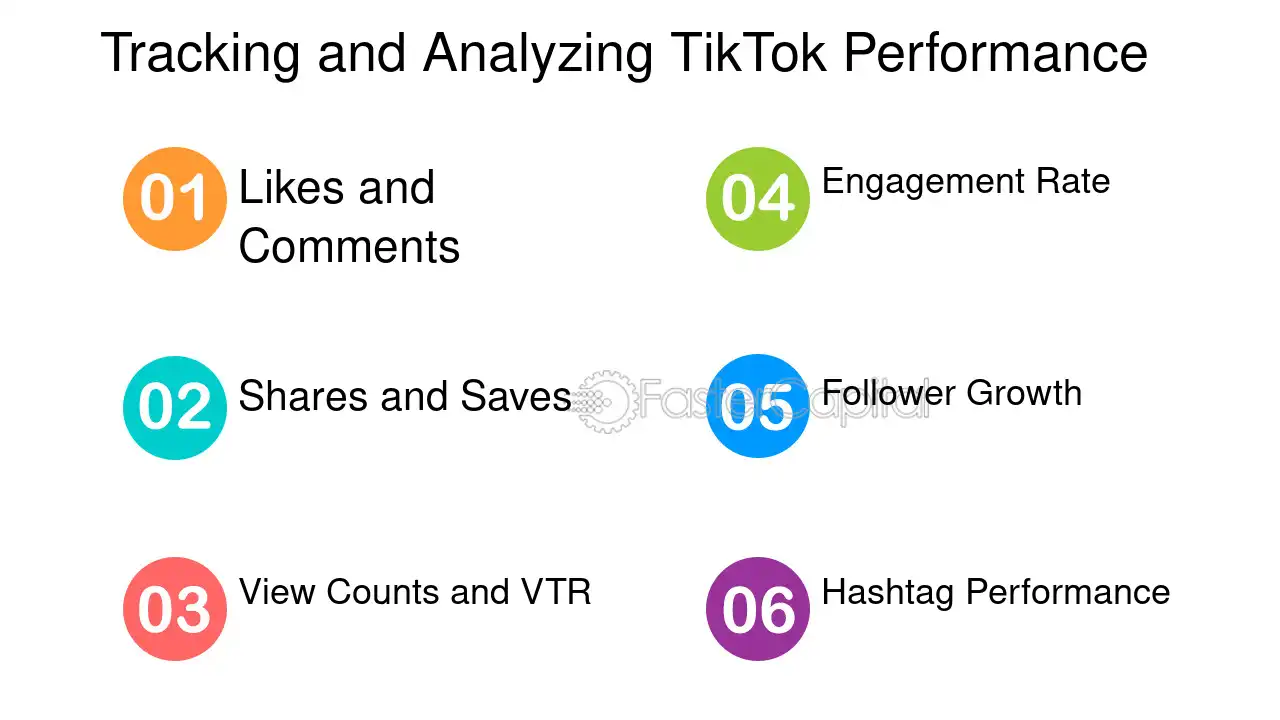 Tracking and Analyzing TikTok Performance

01 Likes and Comments

02 Shares and Saves

03 View Counts and VTR

04 Engagement Rate

05 Follower Growth

06 Hashtag Performance

FasterCapital